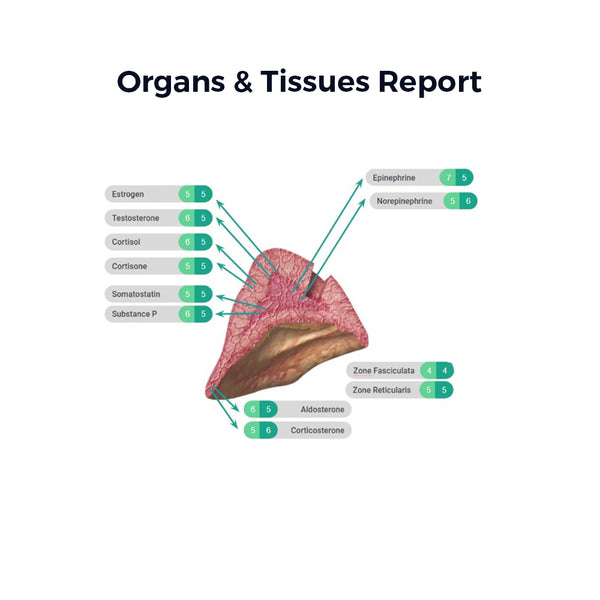 Organs & Tissues Report

Estrogen 5 5
Testosterone 6 5
Cortisol 6 5
Cortisone 5 5
Somatostatin 5 5
Substance P 6 5

Epinephrine 7 5
Norepinephrine 5 6

Zone Fasciculata 4 4
Zone Reticularis 5 5

6 5 Aldosterone
5 6 Corticosterone